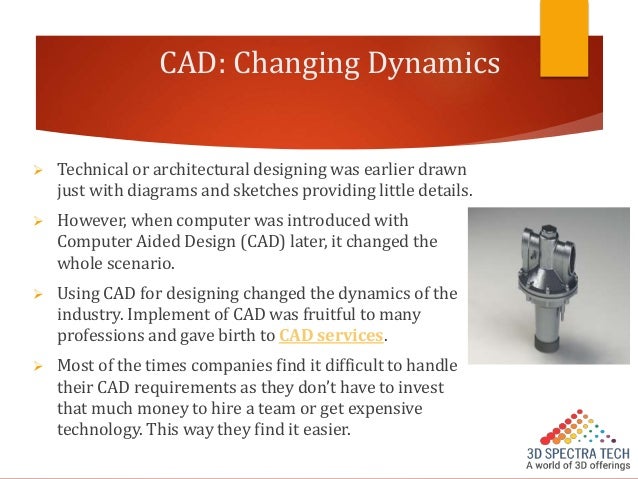 CAD: Changing Dynamics

➢ Technical or architectural designing was earlier drawn just with diagrams and sketches providing little details.

➢ However, when computer was introduced with Computer Aided Design (CAD) later, it changed the whole scenario.

➢ Using CAD for designing changed the dynamics of the industry. Implement of CAD was fruitful to many professions and gave birth to CAD services.

➢ Most of the times companies find it difficult to handle their CAD requirements as they don't have to invest that much money to hire a team or get expensive technology. This way they find it easier.

3D SPECTRA TECH
A world of 3D offerings